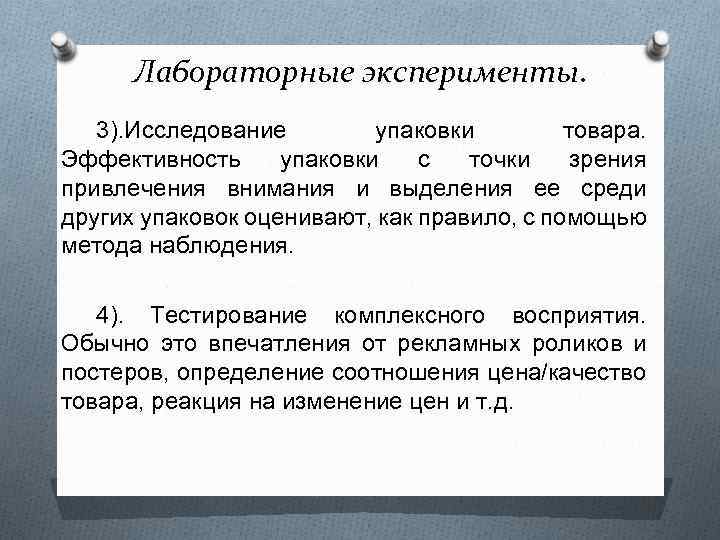 Лабораторные эксперименты.

3).Исследование упаковки товара. Эффективность упаковки с точки зрения привлечения внимания и выделения ее среди других упаковок оценивают, как правило, с помощью метода наблюдения.

4). Тестирование комплексного восприятия. Обычно это впечатления от рекламных роликов и постеров, определение соотношения цена/качество товара, реакция на изменение цен и т.д.